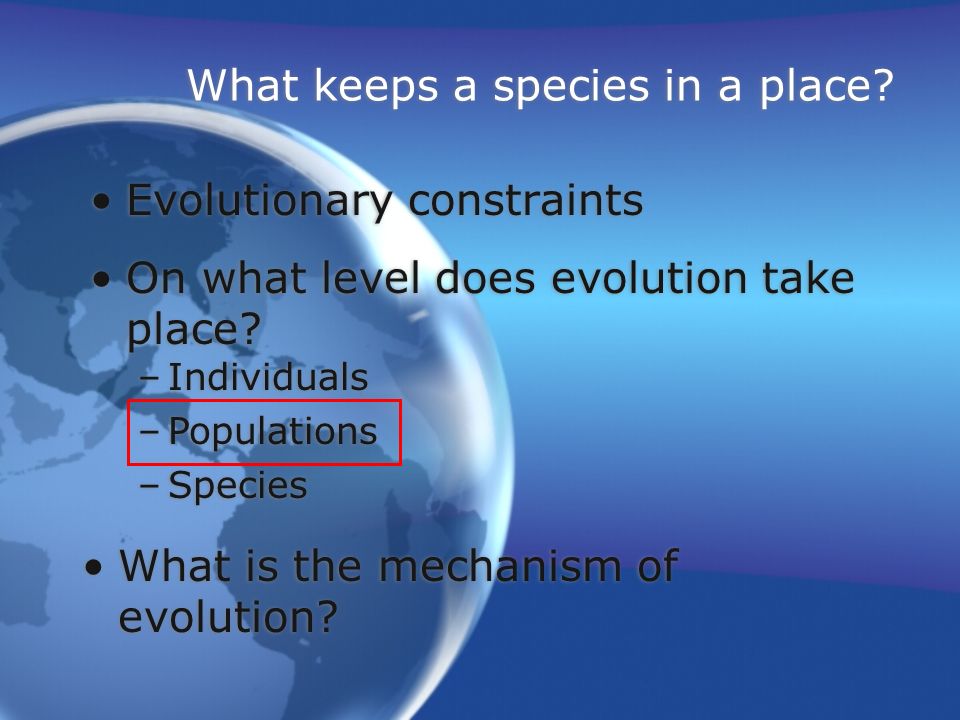 What keeps a species in a place?

• Evolutionary constraints

• On what level does evolution take place?
– Individuals
– Populations
– Species

• What is the mechanism of evolution?